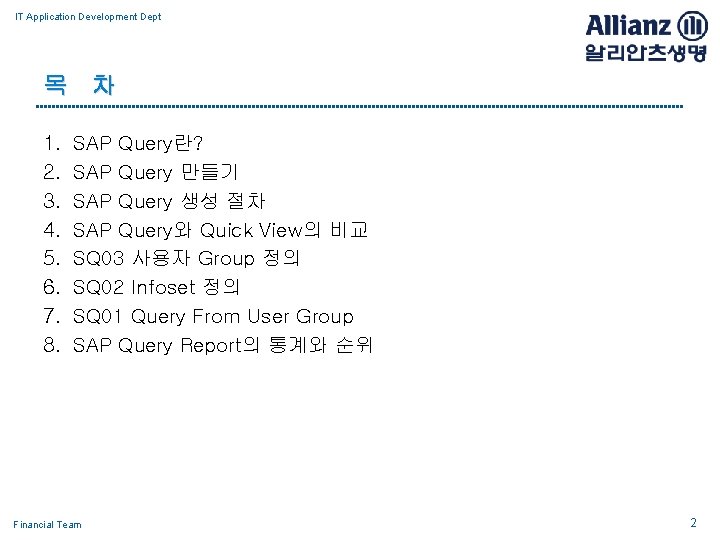 IT Application Development Dept

Allianz
알리안츠생명

목 차

1. SAP Query란?
2. SAP Query 만들기
3. SAP Query 생성 절차
4. SAP Query와 Quick View의 비교
5. SQ03 사용자 Group 정의
6. SQ02 Infoset 정의
7. SQ01 Query From User Group
8. SAP Query Report의 통계와 순위

Financial Team

2